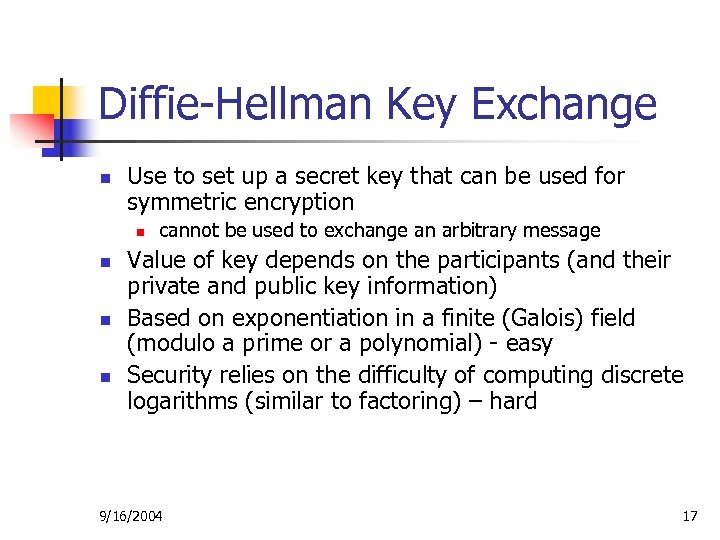 Diffie-Hellman Key Exchange

- Use to set up a secret key that can be used for symmetric encryption
  - cannot be used to exchange an arbitrary message
- Value of key depends on the participants (and their private and public key information)
- Based on exponentiation in a finite (Galois) field (modulo a prime or a polynomial) - easy
- Security relies on the difficulty of computing discrete logarithms (similar to factoring) – hard

9/16/2004

17